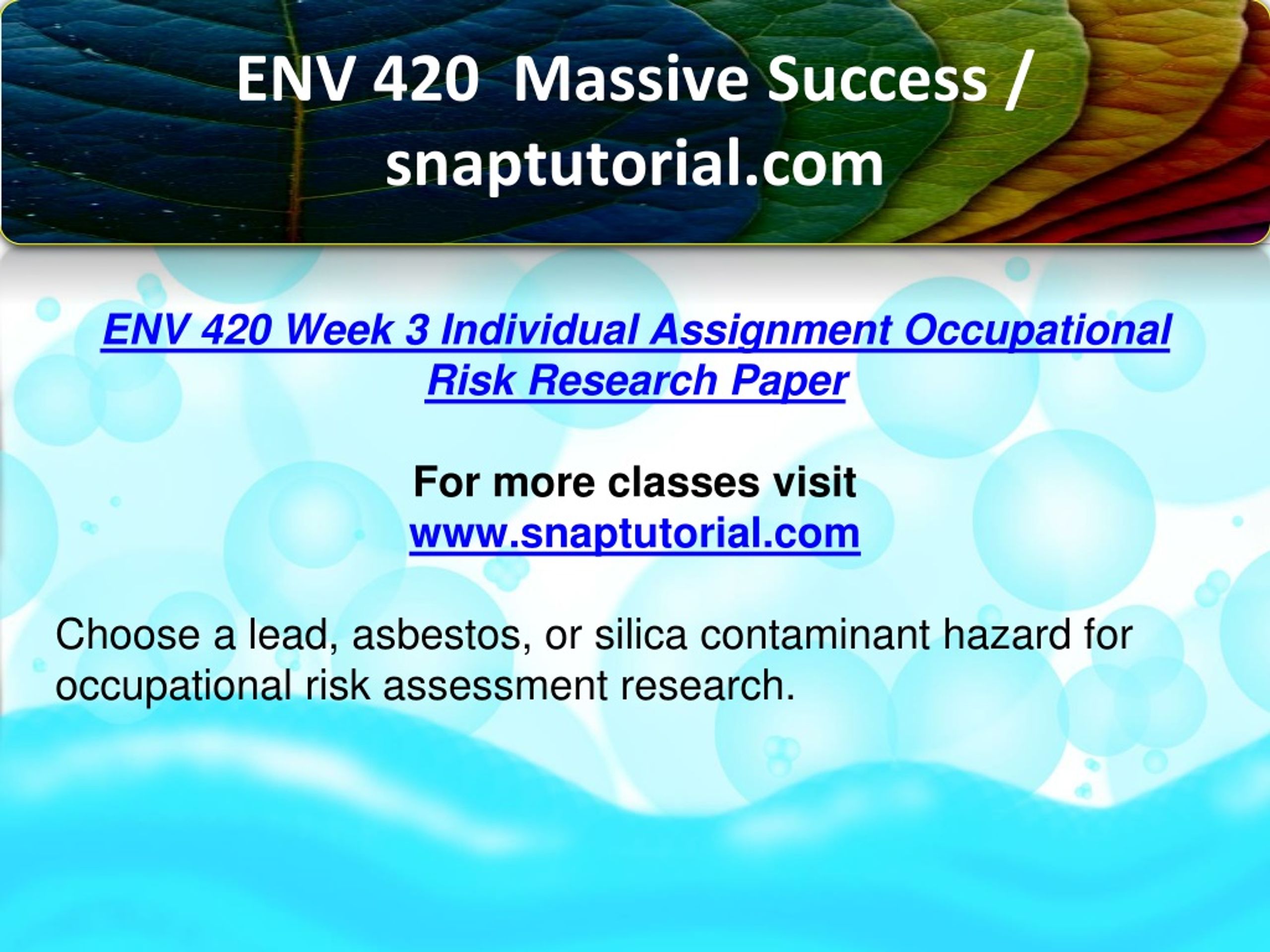 ENV 420 Massive Success / snaptutorial.com

ENV 420 Week 3 Individual Assignment Occupational Risk Research Paper

For more classes visit
www.snaptutorial.com

Choose a lead, asbestos, or silica contaminant hazard for occupational risk assessment research.